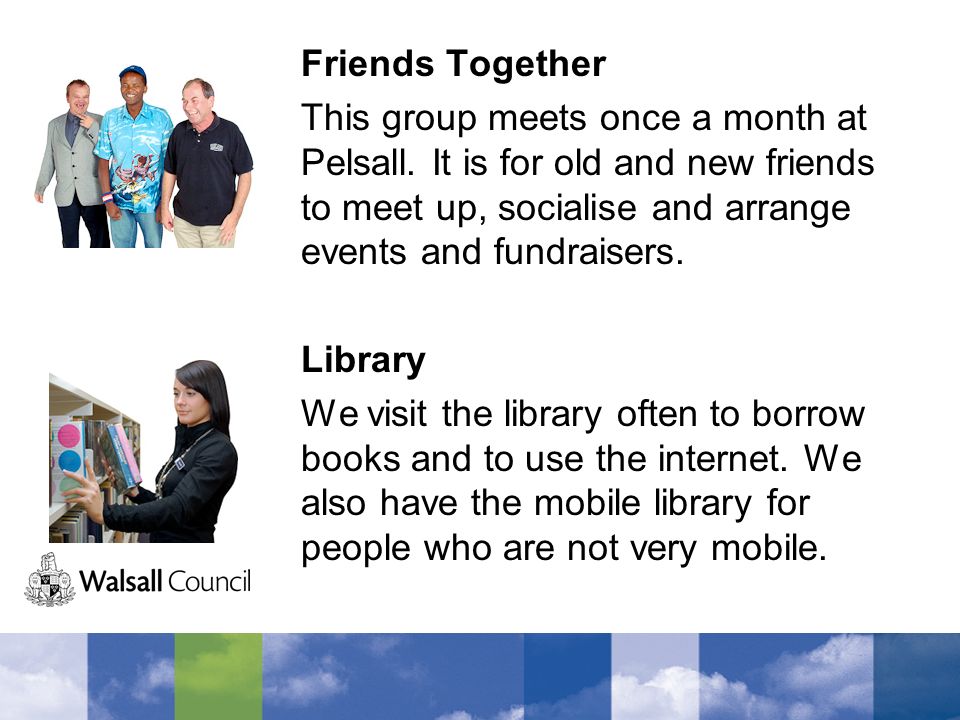 Friends Together

This group meets once a month at Pelsall. It is for old and new friends to meet up, socialise and arrange events and fundraisers.

Library

We visit the library often to borrow books and to use the internet. We also have the mobile library for people who are not very mobile.

Walsall Council